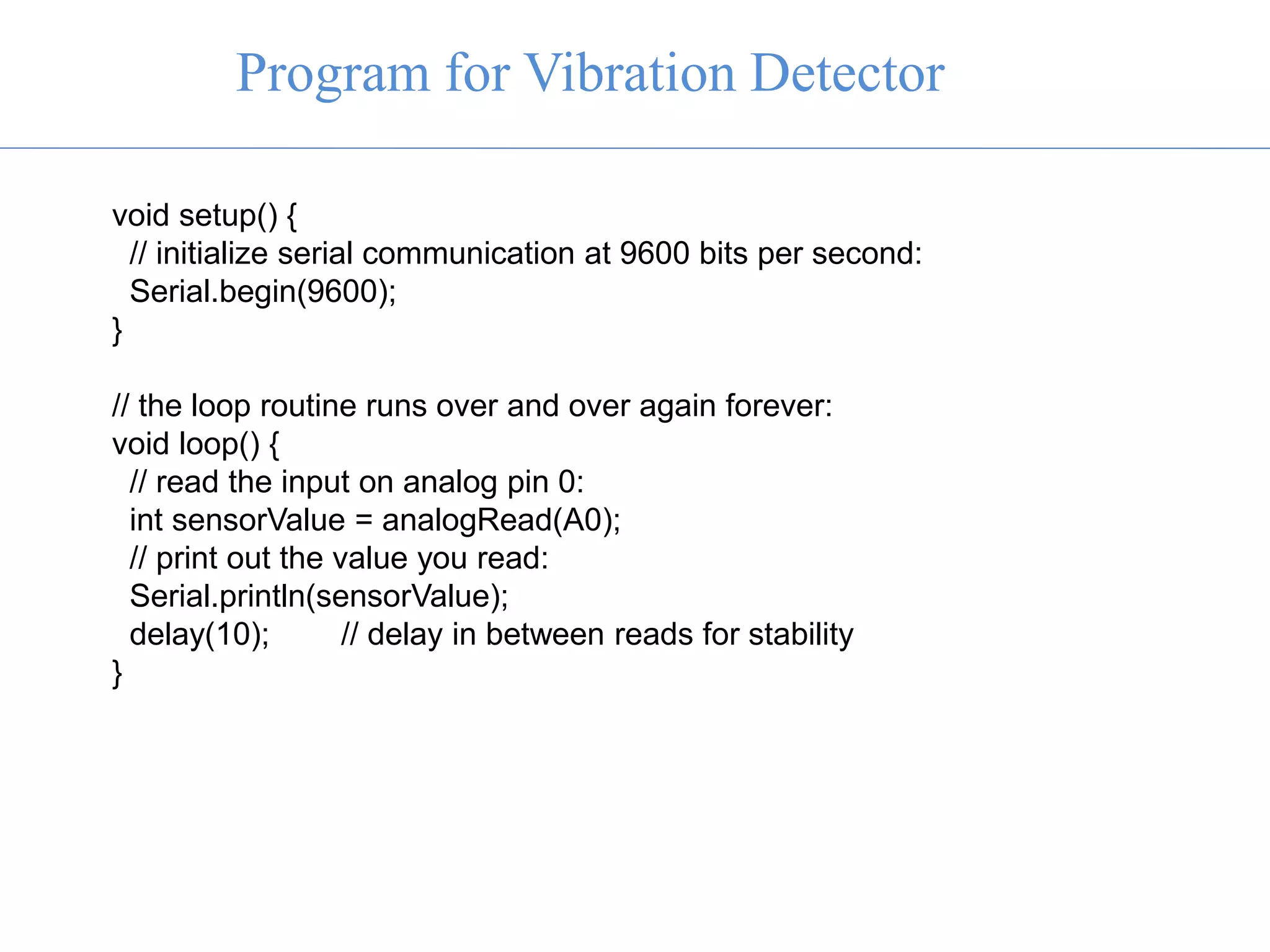 Program for Vibration Detector

void setup() {
  // initialize serial communication at 9600 bits per second:
  Serial.begin(9600);
}

// the loop routine runs over and over again forever:
void loop() {
  // read the input on analog pin 0:
  int sensorValue = analogRead(A0);
  // print out the value you read:
  Serial.println(sensorValue);
  delay(10);        // delay in between reads for stability
}